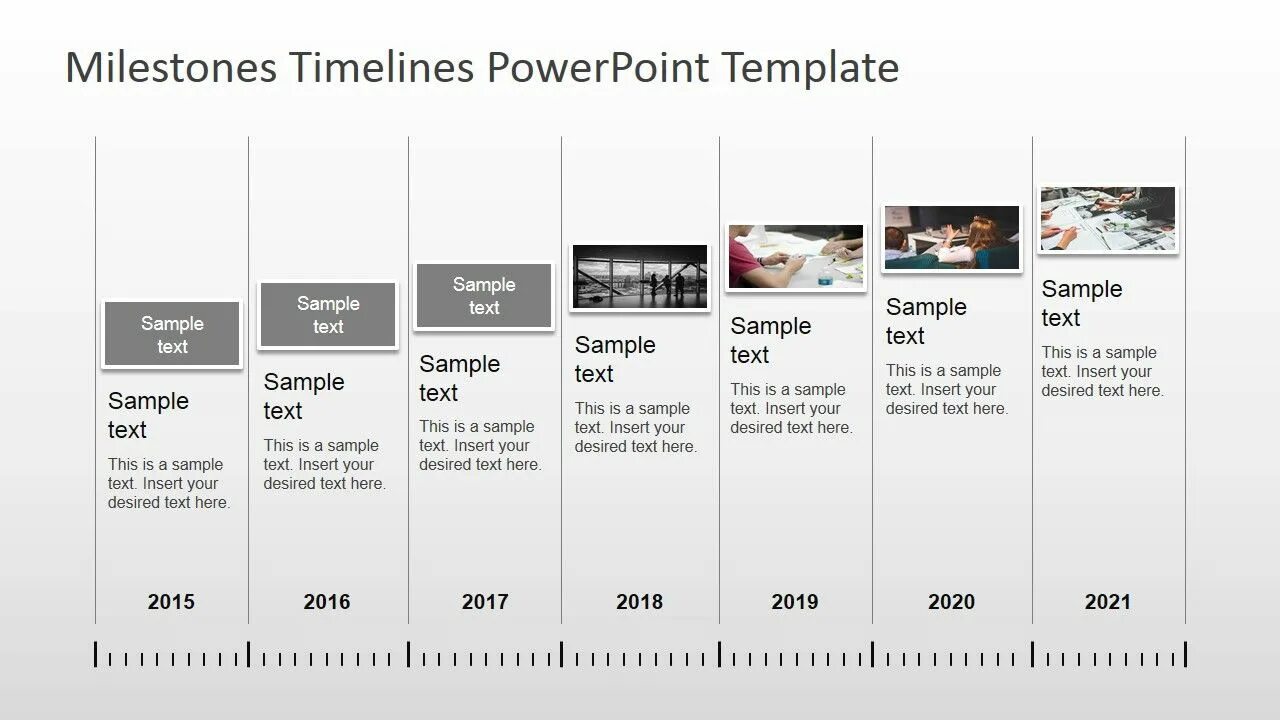 Milestones Timelines PowerPoint Template

Sample text

Sample text

This is a sample text. Insert your desired text here.

2015

Sample text

Sample text

This is a sample text. Insert your desired text here.

2016

Sample text

Sample text

This is a sample text. Insert your desired text here.

2017

Sample text

This is a sample text. Insert your desired text here.

2018

Sample text

This is a sample text. Insert your desired text here.

2019

Sample text

This is a sample text. Insert your desired text here.

2020

Sample text

This is a sample text. Insert your desired text here.

2021